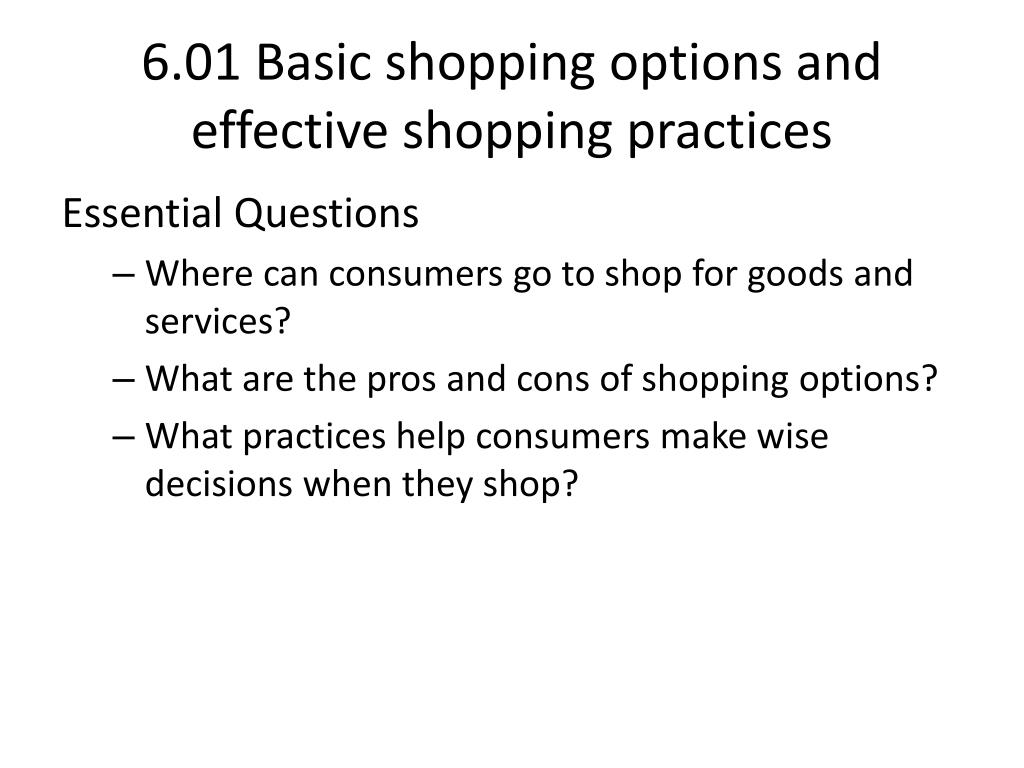 6.01 Basic shopping options and effective shopping practices

Essential Questions

– Where can consumers go to shop for goods and services?

– What are the pros and cons of shopping options?

– What practices help consumers make wise decisions when they shop?